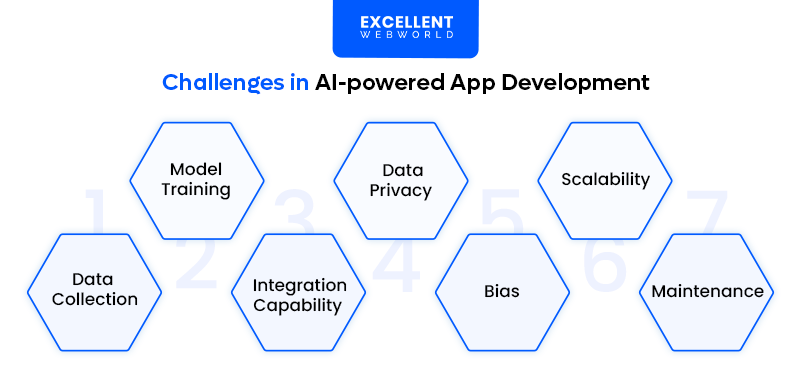 EXCELLENT
WEBWORLD

Challenges in AI-powered App Development

1
Data Collection

2
Model Training

3
Integration Capability

4
Data Privacy

5
Bias

6
Scalability

7
Maintenance